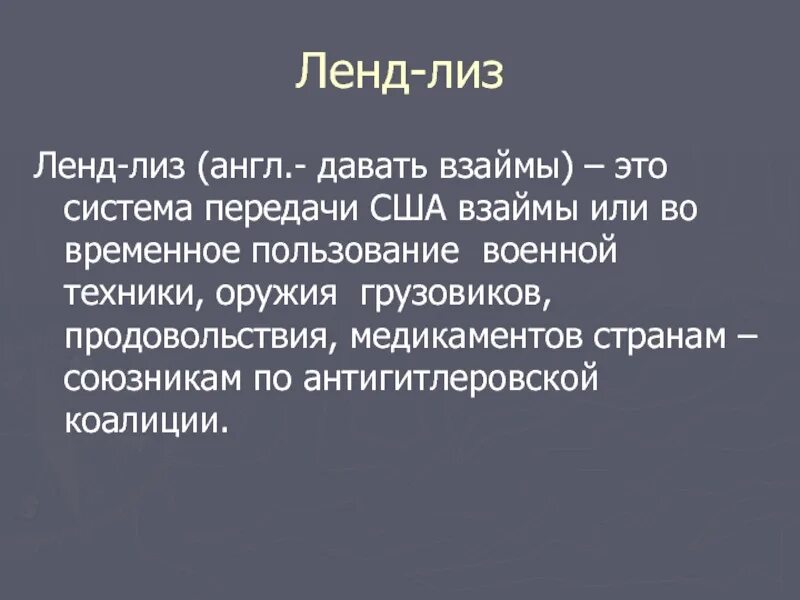 Ленд-лиз

Ленд-лиз (англ.- давать взаймы) – это система передачи США взаймы или во временное пользование военной техники, оружия грузовиков, продовольствия, медикаментов странам – союзникам по антигитлеровской коалиции.